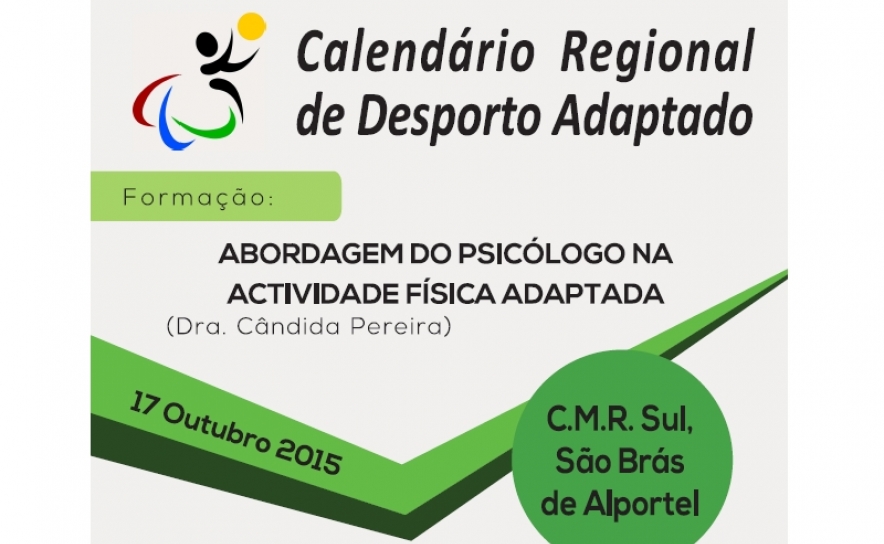 Calendário Regional de Desporto Adaptado

Formação:

ABORDAGEM DO PSICÓLOGO NA ACTIVIDADE FÍSICA ADAPTADA
(Dra. Cândida Pereira)

17 Outubro 2015

C.M.R. Sul, São Brás de Alportel